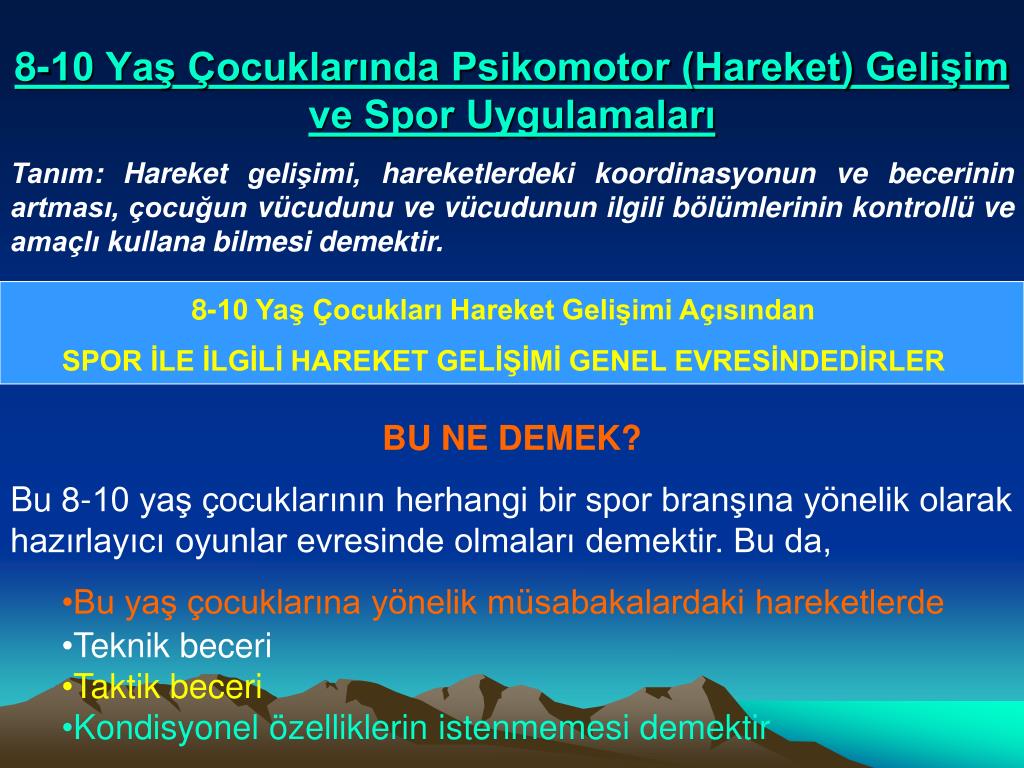 8-10 Yaş Çocuklarında Psikomotor (Hareket) Gelişim ve Spor Uygulamaları

Tanım: Hareket gelişimi, hareketlerdeki koordinasyonun ve becerinin artması, çocuğun vücudunu ve vücudunun ilgili bölümlerinin kontrollü ve amaçlı kullana bilmesi demektir.

8-10 Yaş Çocukları Hareket Gelişimi Açısından

SPOR İLE İLGİLİ HAREKET GELİŞİMİ GENEL EVRESİNDEDİRLER

BU NE DEMEK?

Bu 8-10 yaş çocuklarının herhangi bir spor branşına yönelik olarak hazırlayıcı oyunlar evresinde olmaları demektir. Bu da,

•Bu yaş çocuklarına yönelik müsabakalardaki hareketlerde
•Teknik beceri
•Taktik beceri
•Kondisyonel özelliklerin istenmemesi demektir